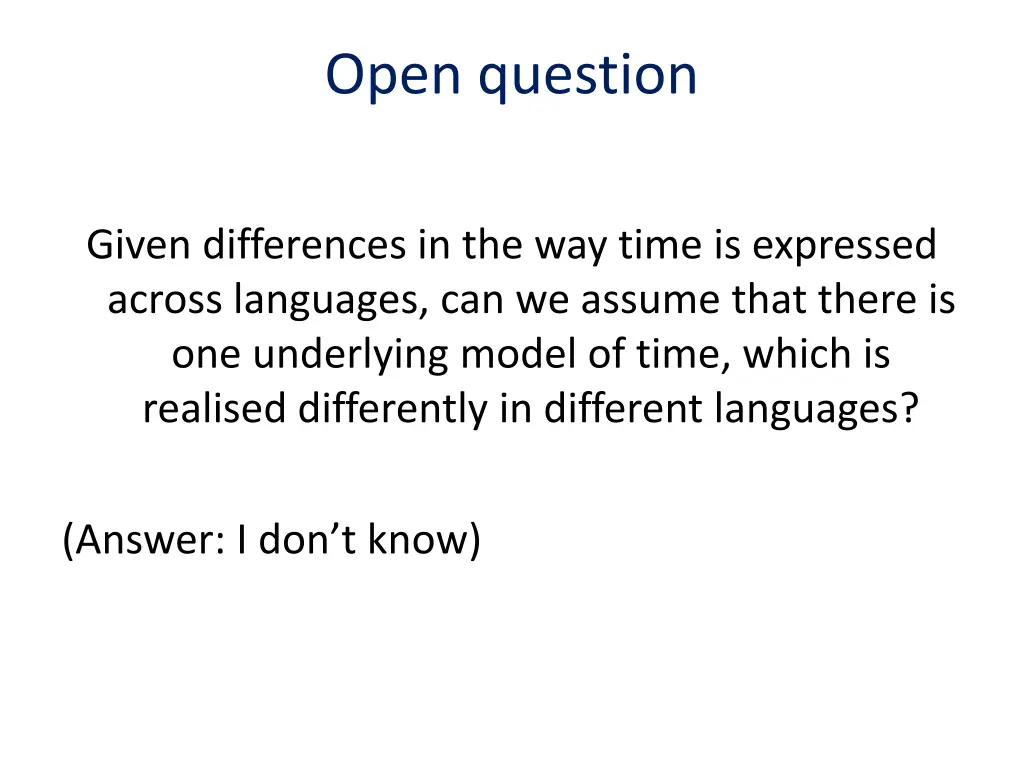 Open question

Given differences in the way time is expressed across languages, can we assume that there is one underlying model of time, which is realised differently in different languages?

(Answer: I don’t know)